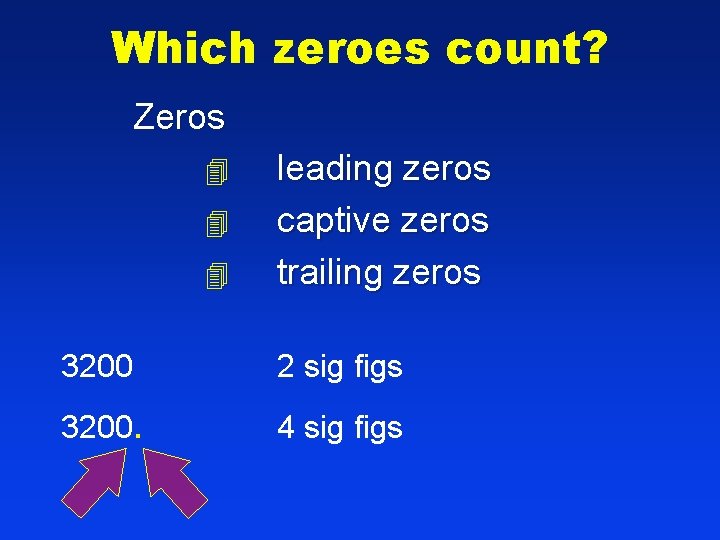 Which zeroes count?

Zeros

leading zeros

captive zeros

trailing zeros

3200 2 sig figs

3200. 4 sig figs